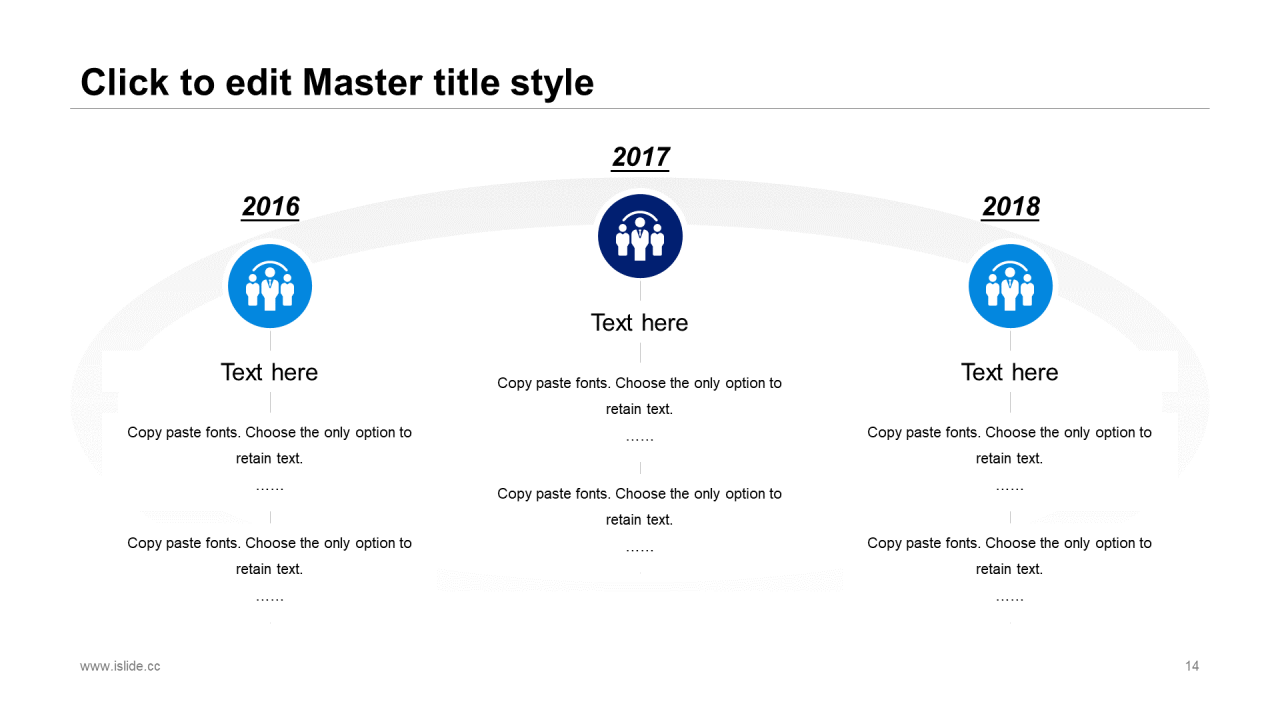 Click to edit Master title style

2016

Text here

Copy paste fonts. Choose the only option to retain text.

……

Copy paste fonts. Choose the only option to retain text.

……

2017

Text here

Copy paste fonts. Choose the only option to retain text.

……

Copy paste fonts. Choose the only option to retain text.

……

2018

Text here

Copy paste fonts. Choose the only option to retain text.

……

Copy paste fonts. Choose the only option to retain text.

……

www.islide.cc

14